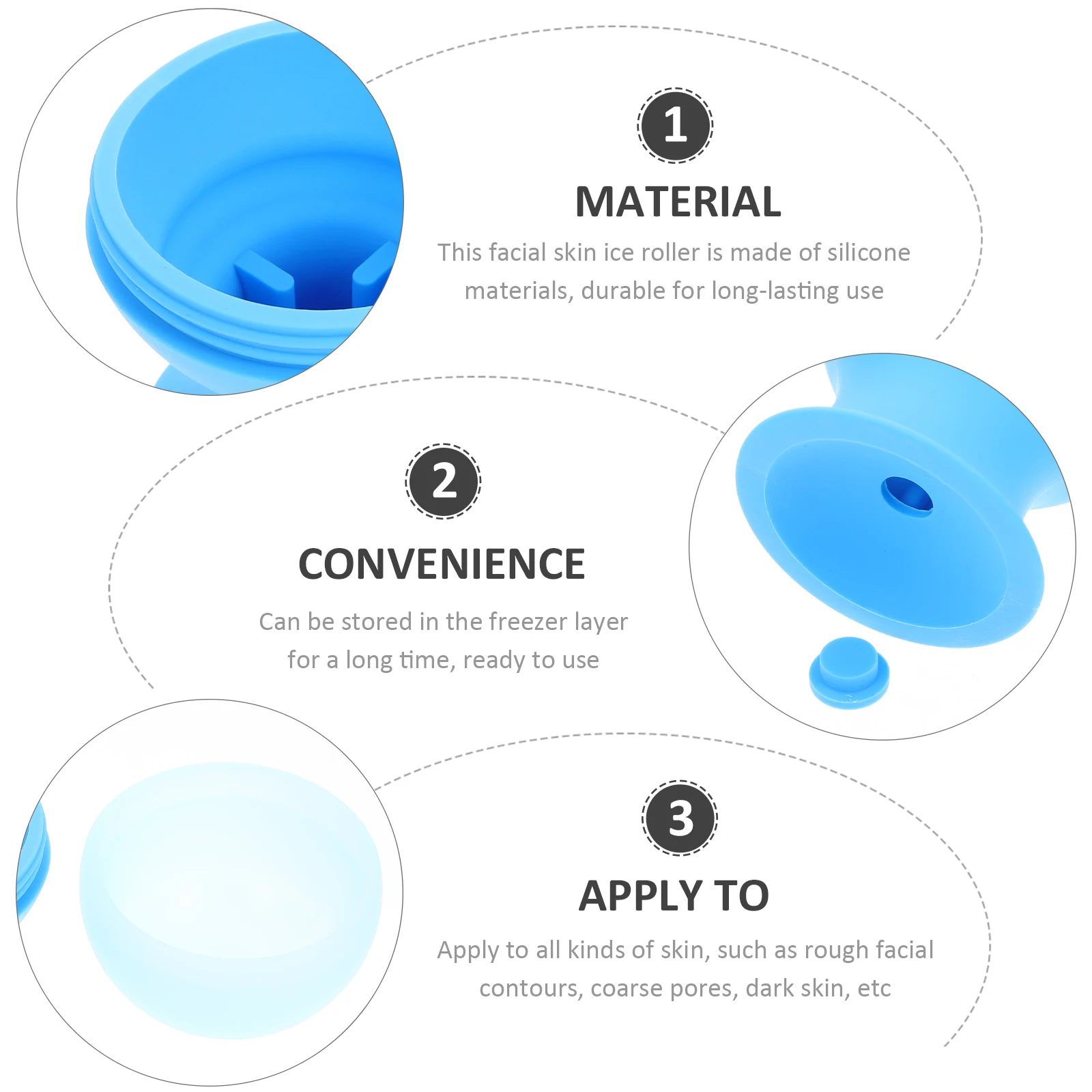 1

MATERIAL

This facial skin ice roller is made of silicone materials, durable for long-lasting use

2

CONVENIENCE

Can be stored in the freezer layer for a long time, ready to use

3

APPLY TO

Apply to all kinds of skin, such as rough facial contours, coarse pores, dark skin, etc